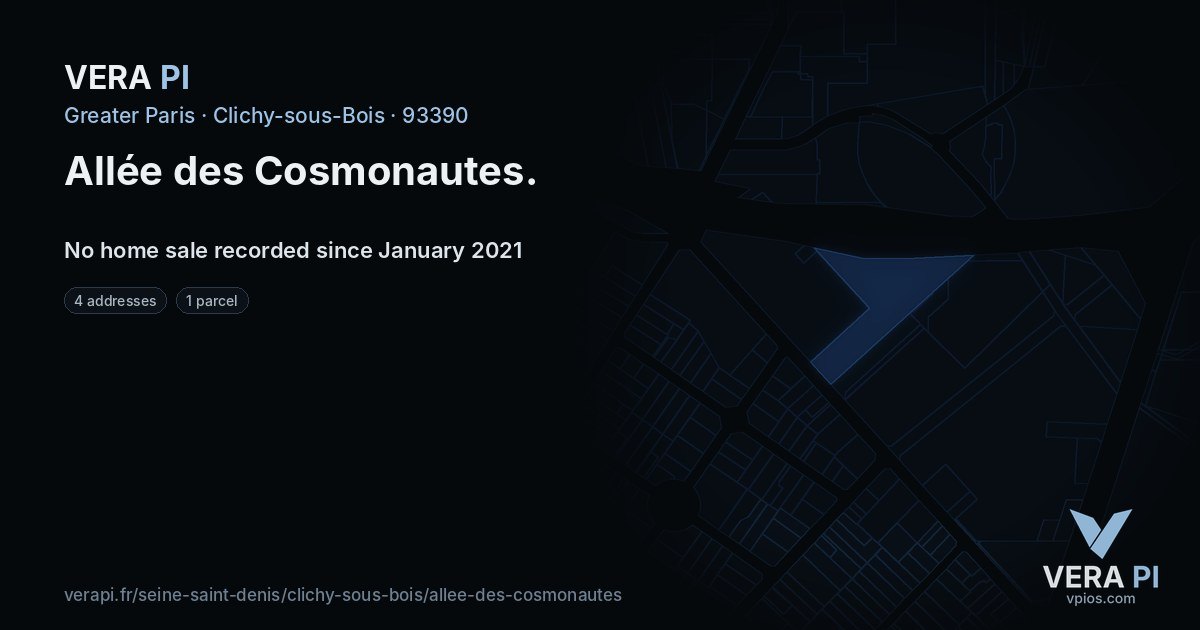 VERA PI
Greater Paris · Clichy-sous-Bois · 93390

Allée des Cosmonautes.

No home sale recorded since January 2021

4 addresses
1 parcel

verapi.fr/seine-saint-denis/clichy-sous-bois/allee-des-cosmonautes

VERA PI
vpios.com